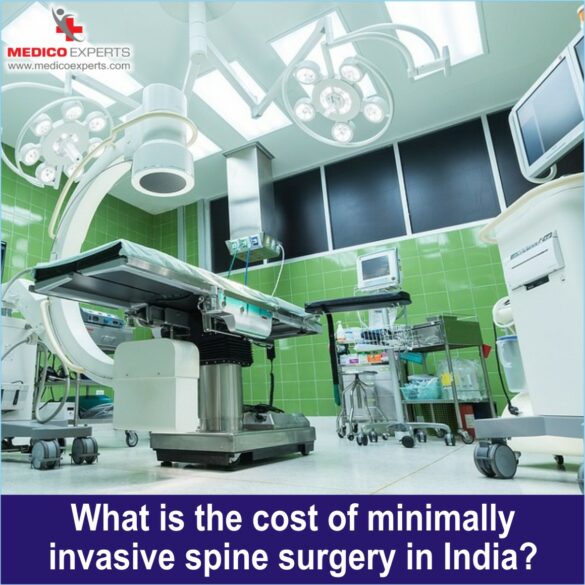 MEDICO EXPERTS
www.medicoexperts.com

What is the cost of minimally invasive spine surgery in India?